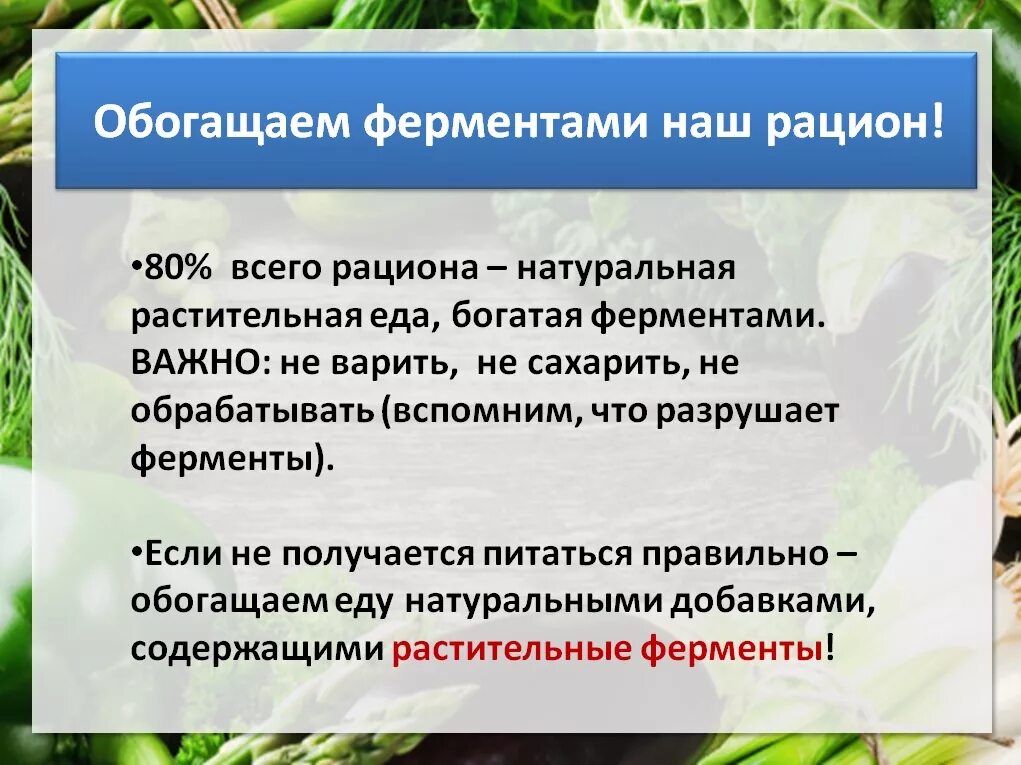 Обогащаем ферментами наш рацион!

•80% всего рациона – натуральная растительная еда, богатая ферментами. ВАЖНО: не варить, не сахарить, не обрабатывать (вспомним, что разрушает ферменты).

•Если не получается питаться правильно – обогащаем еду натуральными добавками, содержащими растительные ферменты!